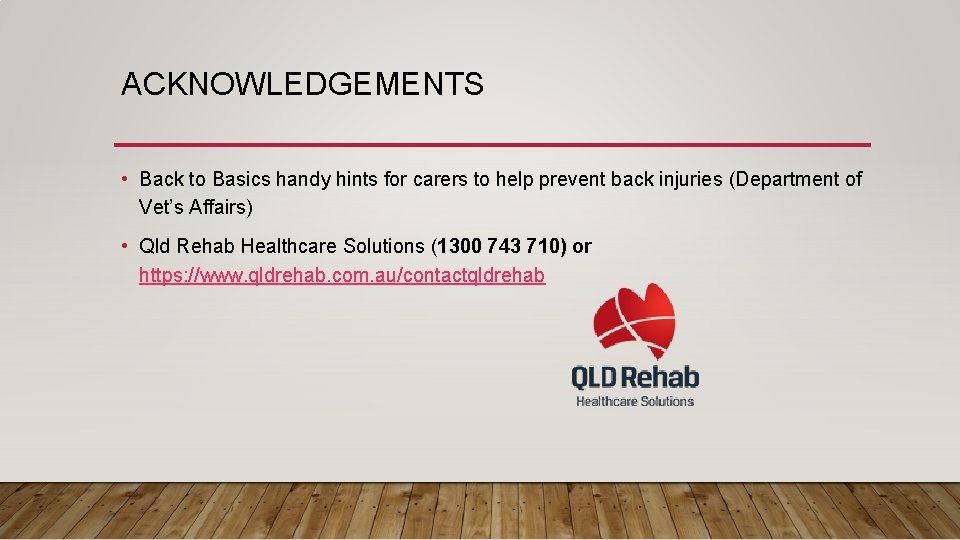 ACKNOWLEDGEMENTS

• Back to Basics handy hints for carers to help prevent back injuries (Department of Vet's Affairs)

• Qld Rehab Healthcare Solutions (1300 743 710) or https://www.qldrehab.com.au/contactqldrehab

QLD Rehab
Healthcare Solutions